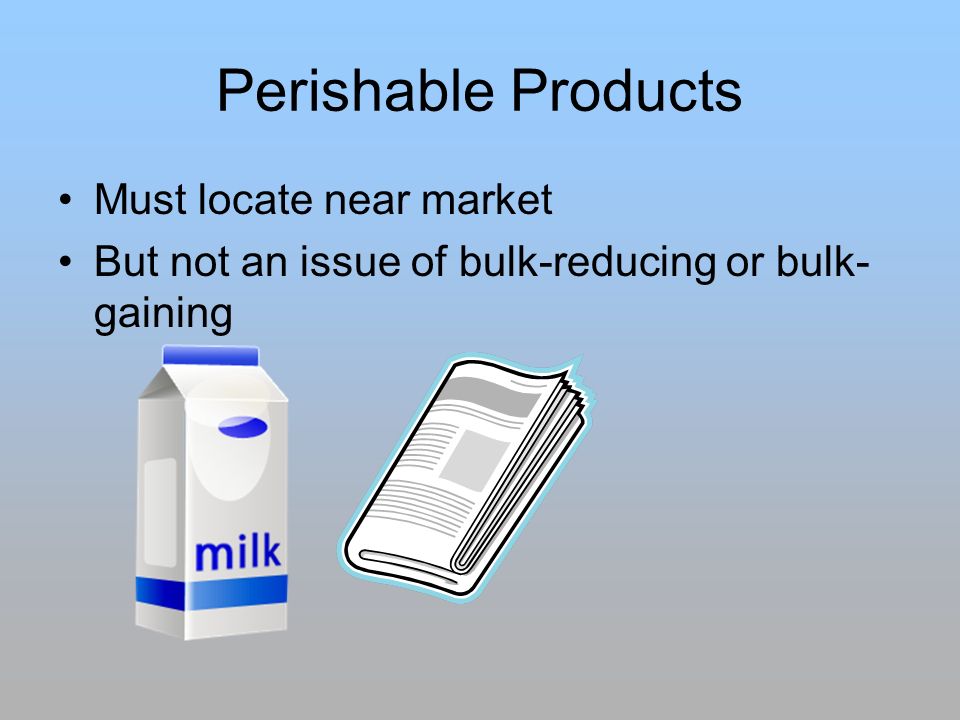 Perishable Products

• Must locate near market
• But not an issue of bulk-reducing or bulk-gaining

milk